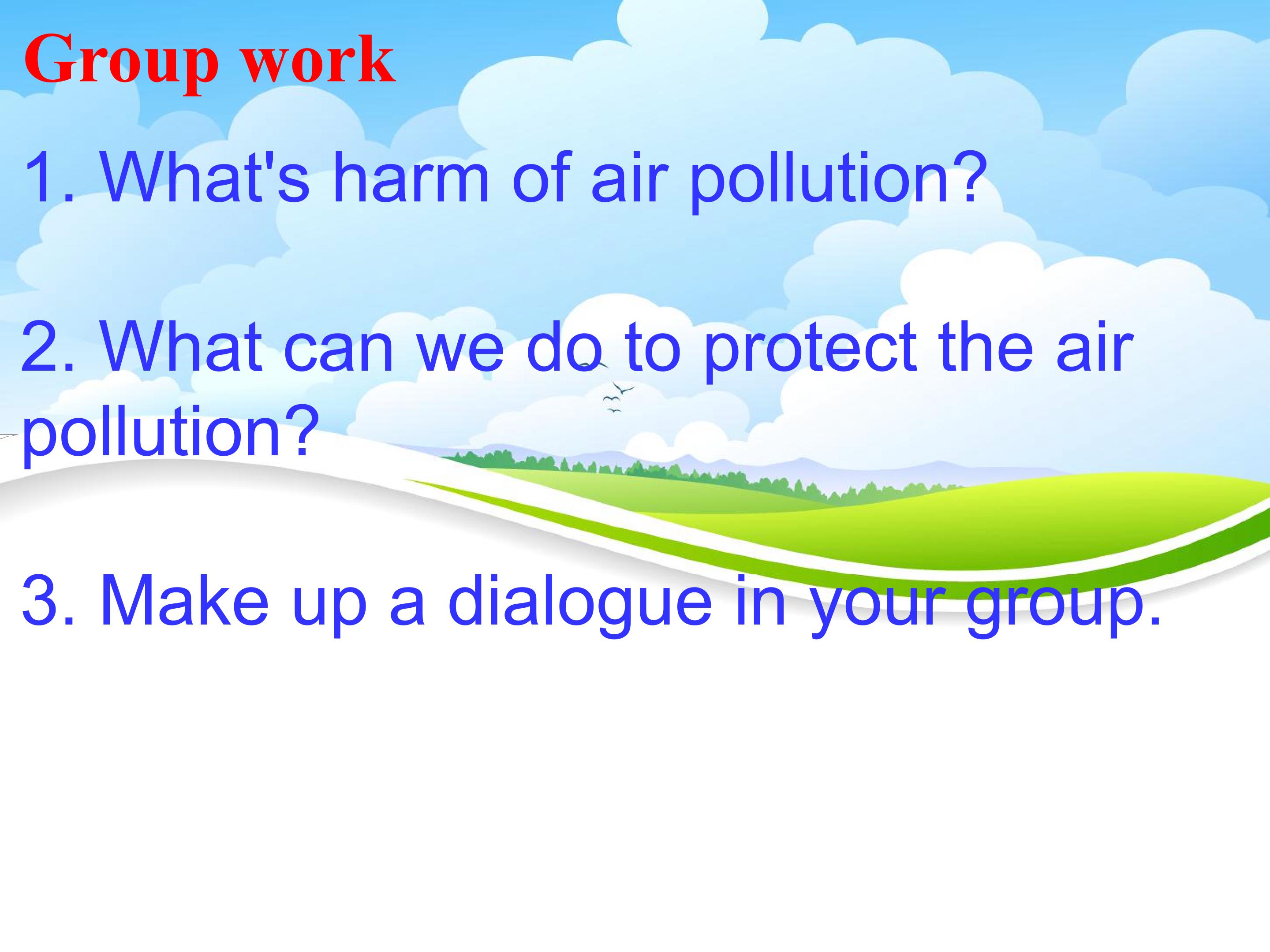 Group work

1. What's harm of air pollution?

2. What can we do to protect the air pollution?

3. Make up a dialogue in your group.